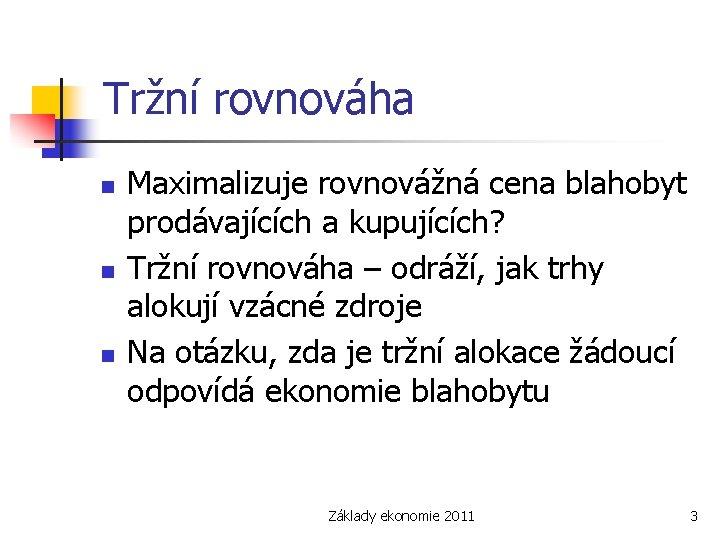 Tržní rovnováha

- Maximalizuje rovnovážná cena blahobyt prodávajících a kupujících?
- Tržní rovnováha – odráží, jak trhy alokují vzácné zdroje
- Na otázku, zda je tržní alokace žádoucí odpovídá ekonomie blahobytu

Základy ekonomie 2011

3